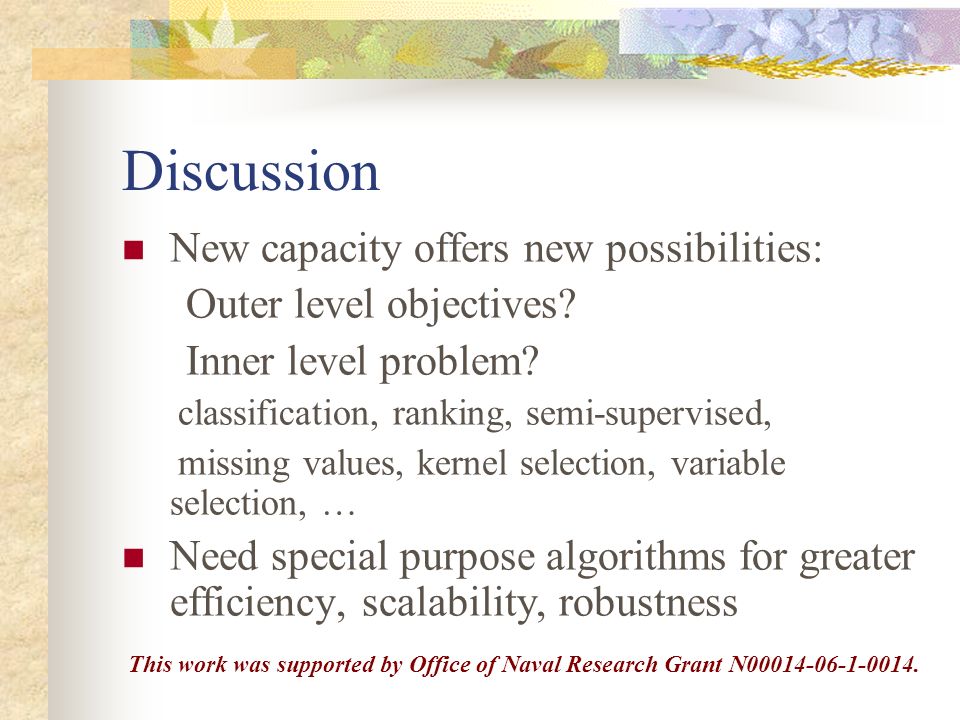 Discussion

New capacity offers new possibilities:

Outer level objectives?

Inner level problem?

classification, ranking, semi-supervised,

missing values, kernel selection, variable selection, …

Need special purpose algorithms for greater efficiency, scalability, robustness

This work was supported by Office of Naval Research Grant N00014-06-1-0014.